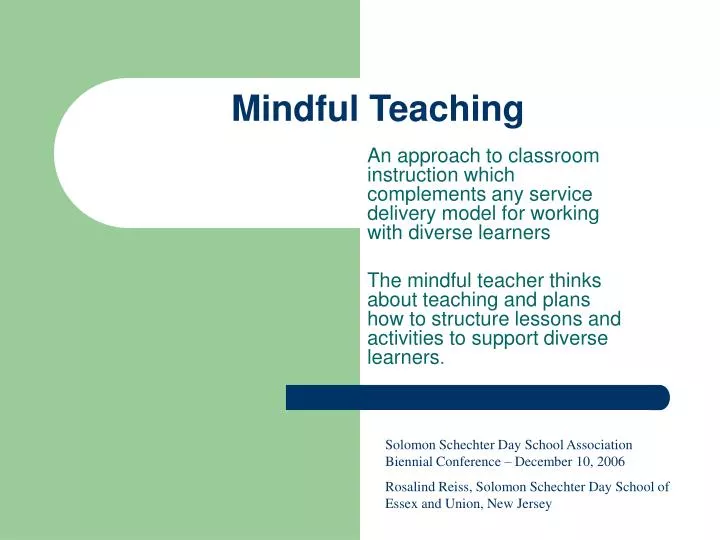 Mindful Teaching

An approach to classroom instruction which complements any service delivery model for working with diverse learners

The mindful teacher thinks about teaching and plans how to structure lessons and activities to support diverse learners.

Solomon Schechter Day School Association Biennial Conference – December 10, 2006

Rosalind Reiss, Solomon Schechter Day School of Essex and Union, New Jersey